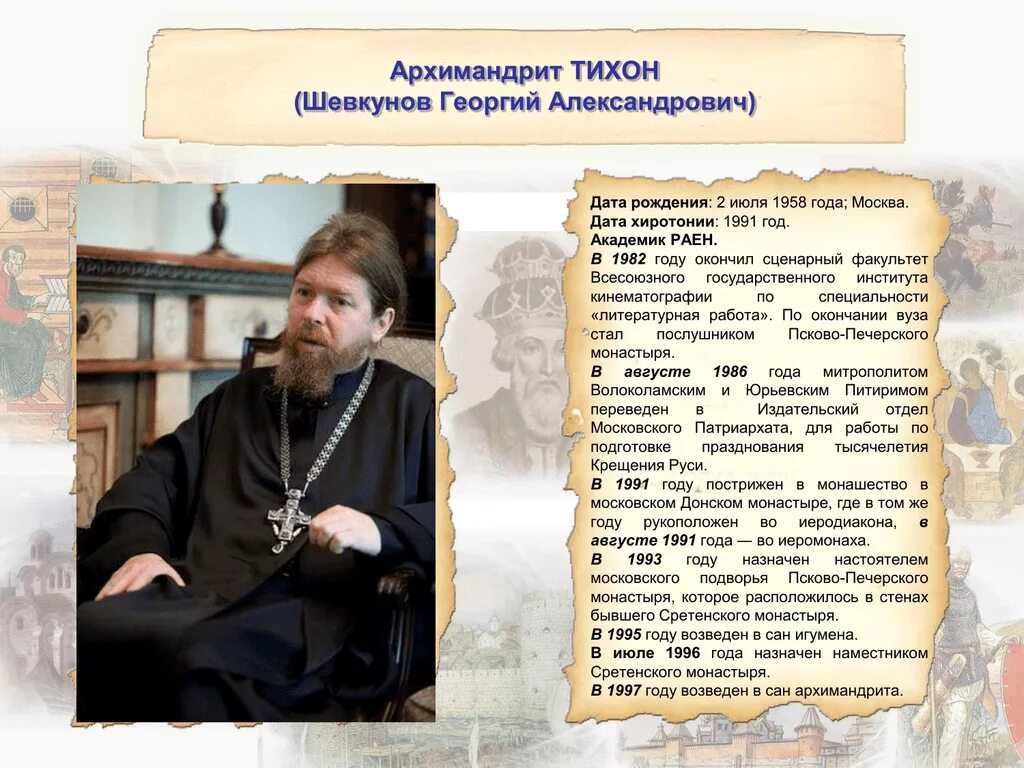 Архимандрит ТИХОН
(Шевкунов Георгий Александрович)

Дата рождения: 2 июля 1958 года; Москва.
Дата хиротонии: 1991 год.
Академик РАЕН.
В 1982 году окончил сценарный факультет Всесоюзного государственного института кинематографии по специальности «литературная работа». По окончании вуза стал послушником Псково-Печерского монастыря.
В августе 1986 года митрополитом Волоколамским и Юрьевским Питиримом переведен в Издательский отдел Московского Патриархата, для работы по подготовке празднования тысячелетия Крещения Руси.
В 1991 году пострижен в монашество в московском Донском монастыре, где в том же году рукоположен во иеродиакона, в августе 1991 года — во иеромонаха.
В 1993 году назначен настоятелем московского подворья Псково-Печерского монастыря, которое расположилось в стенах бывшего Сретенского монастыря.
В 1995 году возведен в сан игумена.
В июле 1996 года назначен наместником Сретенского монастыря.
В 1997 году возведен в сан архимандрита.